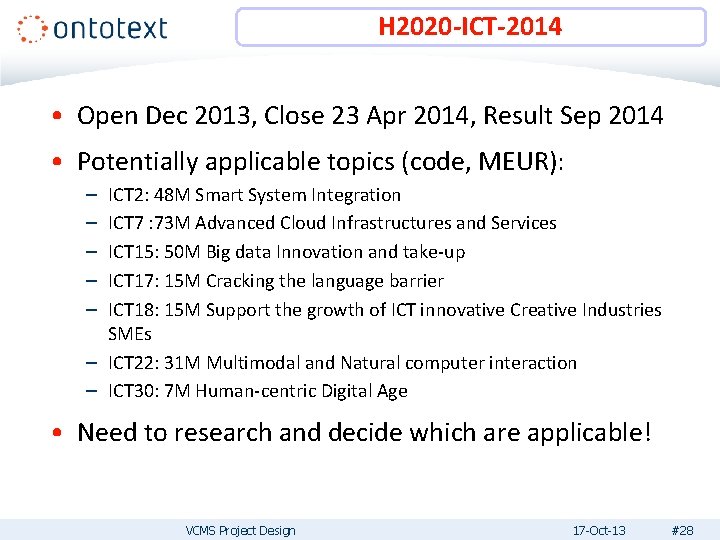 ontotext

H2020-ICT-2014

• Open Dec 2013, Close 23 Apr 2014, Result Sep 2014

• Potentially applicable topics (code, MEUR):
– ICT2: 48M Smart System Integration
– ICT7 :73M Advanced Cloud Infrastructures and Services
– ICT15: 50M Big data Innovation and take-up
– ICT17: 15M Cracking the language barrier
– ICT18: 15M Support the growth of ICT innovative Creative Industries SMEs
– ICT22: 31M Multimodal and Natural computer interaction
– ICT30: 7M Human-centric Digital Age

• Need to research and decide which are applicable!

VCMS Project Design 17-Oct-13 #28